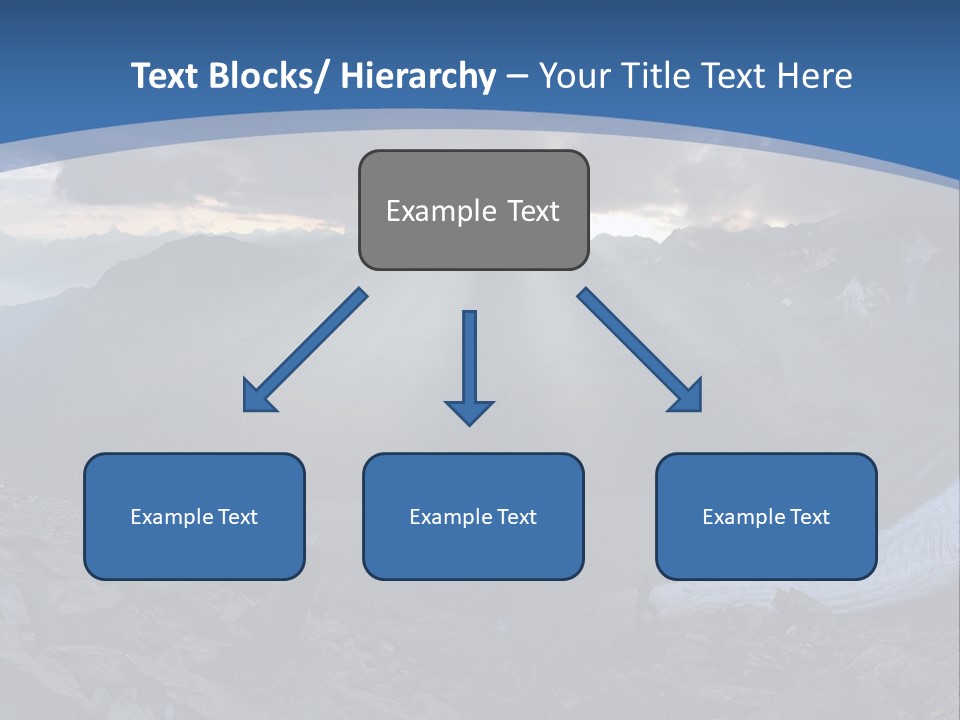 Text Blocks/ Hierarchy – Your Title Text Here

Example Text

Example Text

Example Text

Example Text